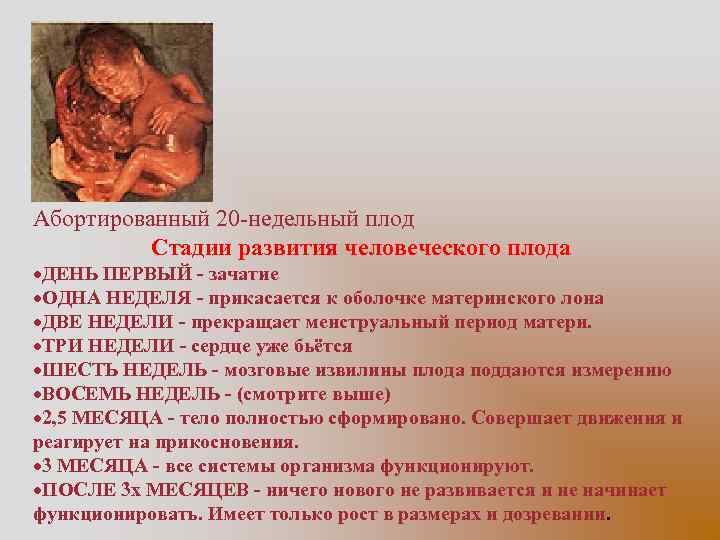 Абортированный 20-недельный плод

Стадии развития человеческого плода

•ДЕНЬ ПЕРВЫЙ - зачатие
•ОДНА НЕДЕЛЯ - прикасается к оболочке материнского лона
•ДВЕ НЕДЕЛИ - прекращает менструальный период матери.
•ТРИ НЕДЕЛИ - сердце уже бьётся
•ШЕСТЬ НЕДЕЛЬ - мозговые извилины плода поддаются измерению
•ВОСЕМЬ НЕДЕЛЬ - (смотрите выше)
•2,5 МЕСЯЦА - тело полностью сформировано. Совершает движения и реагирует на прикосновения.
•3 МЕСЯЦА - все системы организма функционируют.
•ПОСЛЕ 3х МЕСЯЦЕВ - ничего нового не развивается и не начинает функционировать. Имеет только рост в размерах и дозревании.